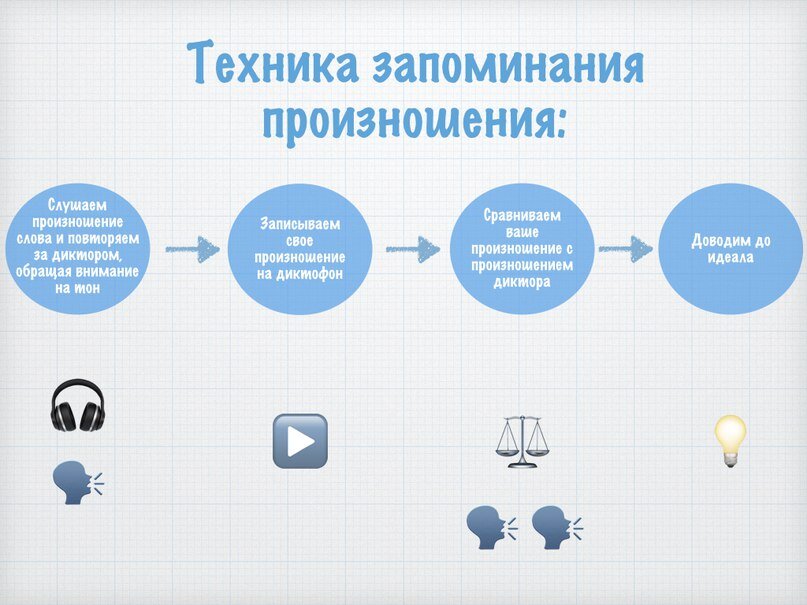 Техника запоминания произношения:

Слушаем произношение слова и повторяем за диктором, обращая внимание на тон

Записываем свое произношение на диктофон

Сравниваем ваше произношение с произношением диктора

Доводим до идеала